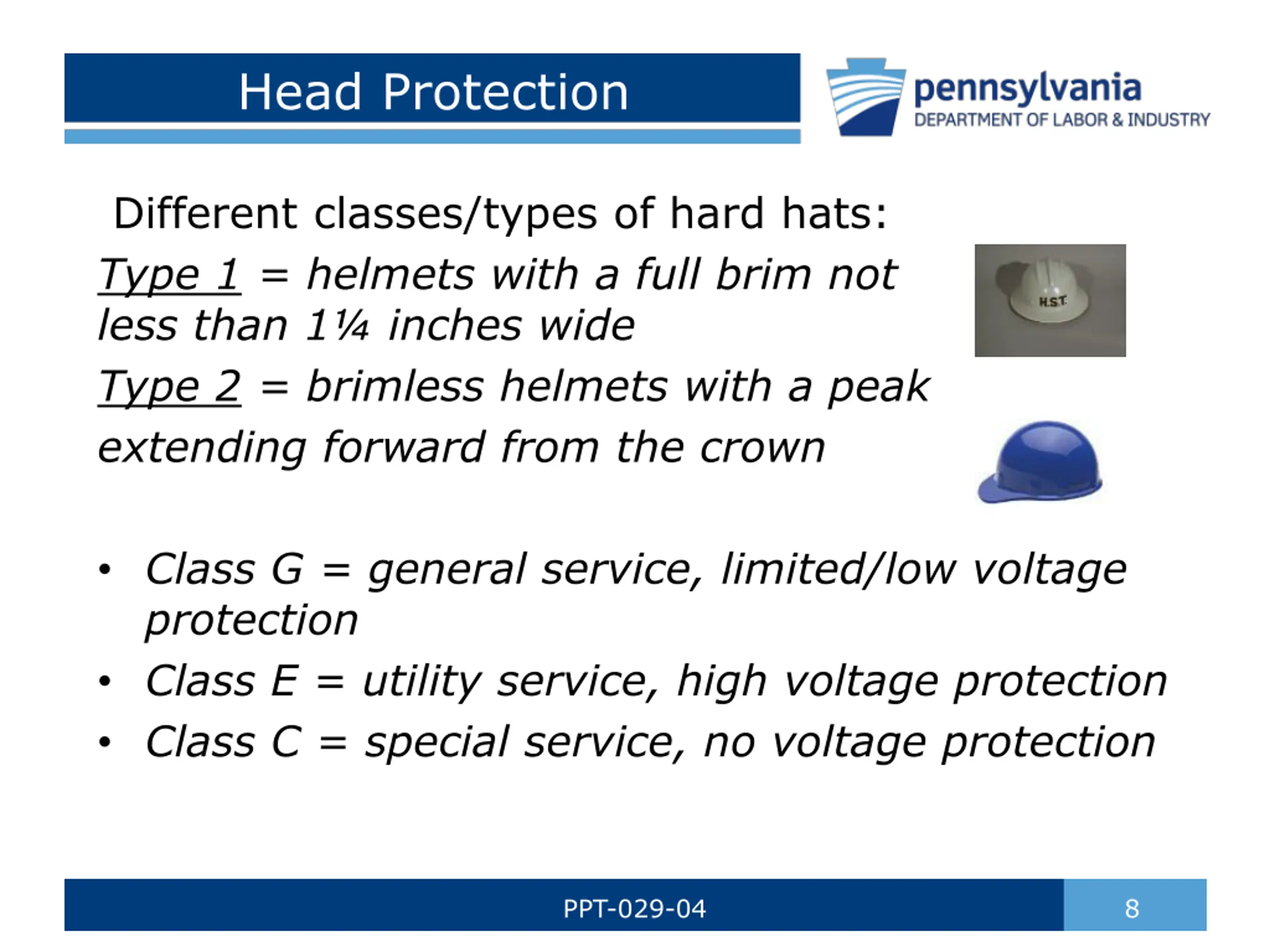 Head Protection

pennsylvania
DEPARTMENT OF LABOR & INDUSTRY

Different classes/types of hard hats:

Type 1 = helmets with a full brim not less than 1¼ inches wide

H.S.T.

Type 2 = brimless helmets with a peak extending forward from the crown

• Class G = general service, limited/low voltage protection
• Class E = utility service, high voltage protection
• Class C = special service, no voltage protection

PPT-029-04

8